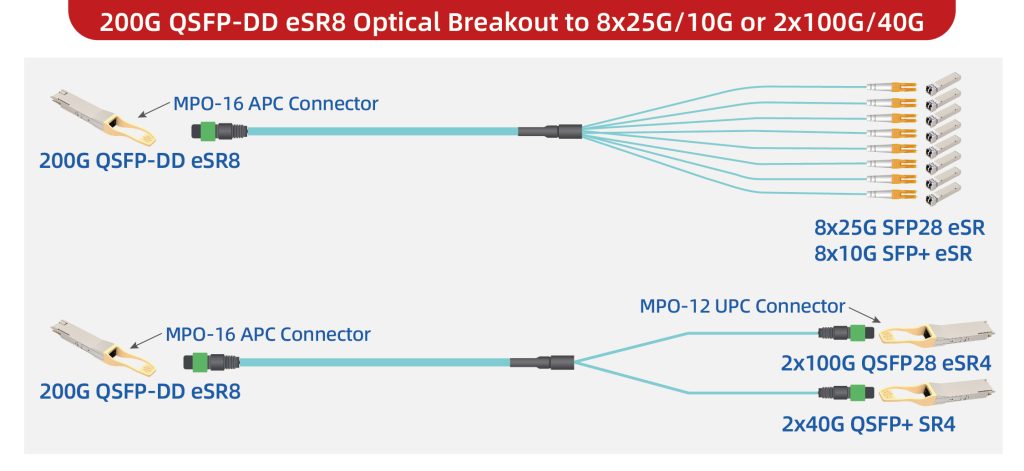 200G QSFP-DD eSR8 Optical Breakout to 8x25G/10G or 2x100G/40G

MPO-16 APC Connector

200G QSFP-DD eSR8

8x25G SFP28 eSR
8x10G SFP+ eSR

MPO-16 APC Connector

200G QSFP-DD eSR8

MPO-12 UPC Connector

2x100G QSFP28 eSR4

2x40G QSFP+ SR4